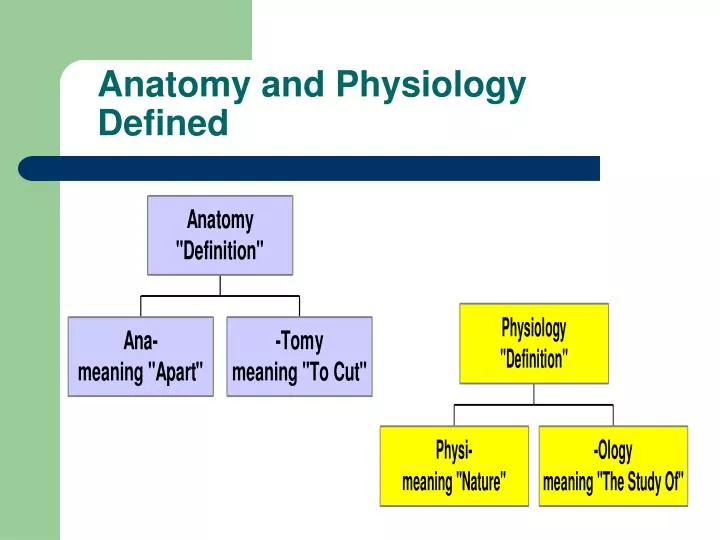 Anatomy and Physiology Defined

Anatomy "Definition"

Ana- meaning "Apart"

-Tomy meaning "To Cut"

Physiology "Definition"

Physi- meaning "Nature"

-Ology meaning "The Study Of"